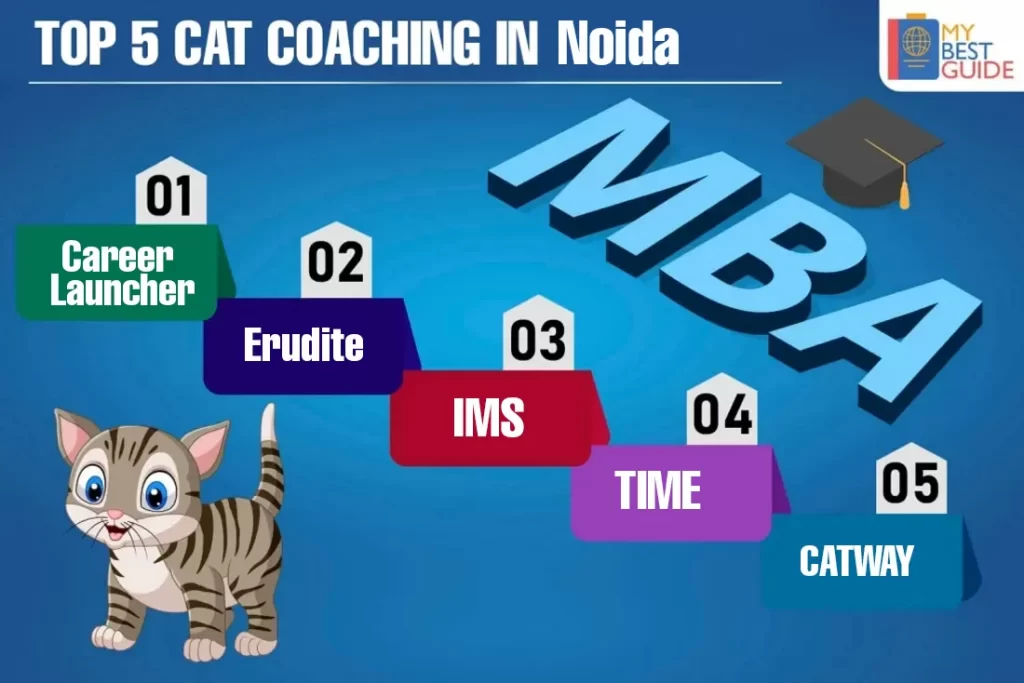 TOP 5 CAT COACHING IN Noida

MY BEST GUIDE

MBA

01
Career Launcher

02
Erudite

03
IMS

04
TIME

05
CATWAY